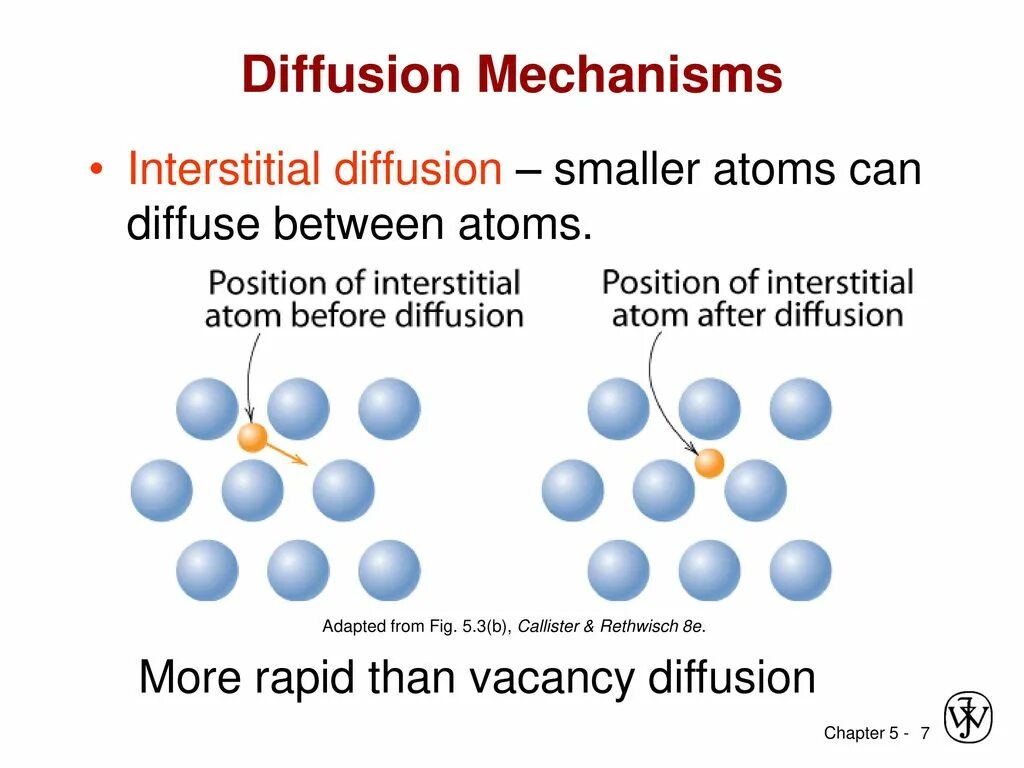 Diffusion Mechanisms

• Interstitial diffusion – smaller atoms can diffuse between atoms.

Position of interstitial atom before diffusion

Position of interstitial atom after diffusion

Adapted from Fig. 5.3(b), Callister & Rethwisch 8e.

More rapid than vacancy diffusion

Chapter 5 - 7